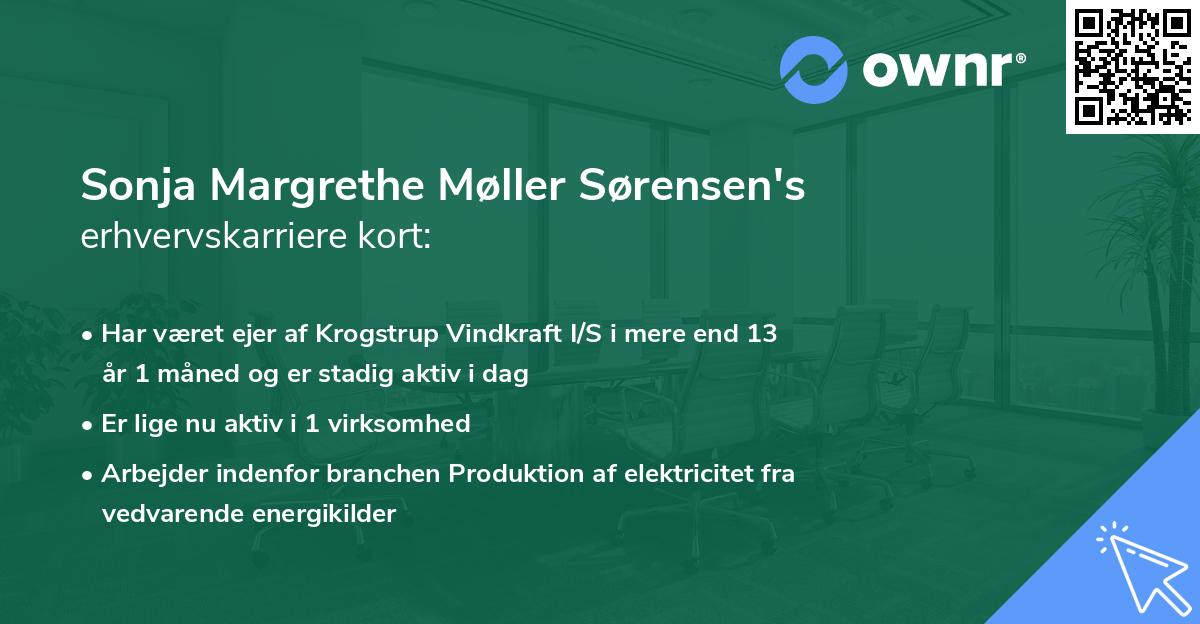 ownr®

Sonja Margrethe Møller Sørensen's
erhvervskarriere kort:

• Har været ejer af Krogstrup Vindkraft I/S i mere end 13 år 1 måned og er stadig aktiv i dag

• Er lige nu aktiv i 1 virksomhed

• Arbejder indenfor branchen Produktion af elektricitet fra vedvarende energikilder